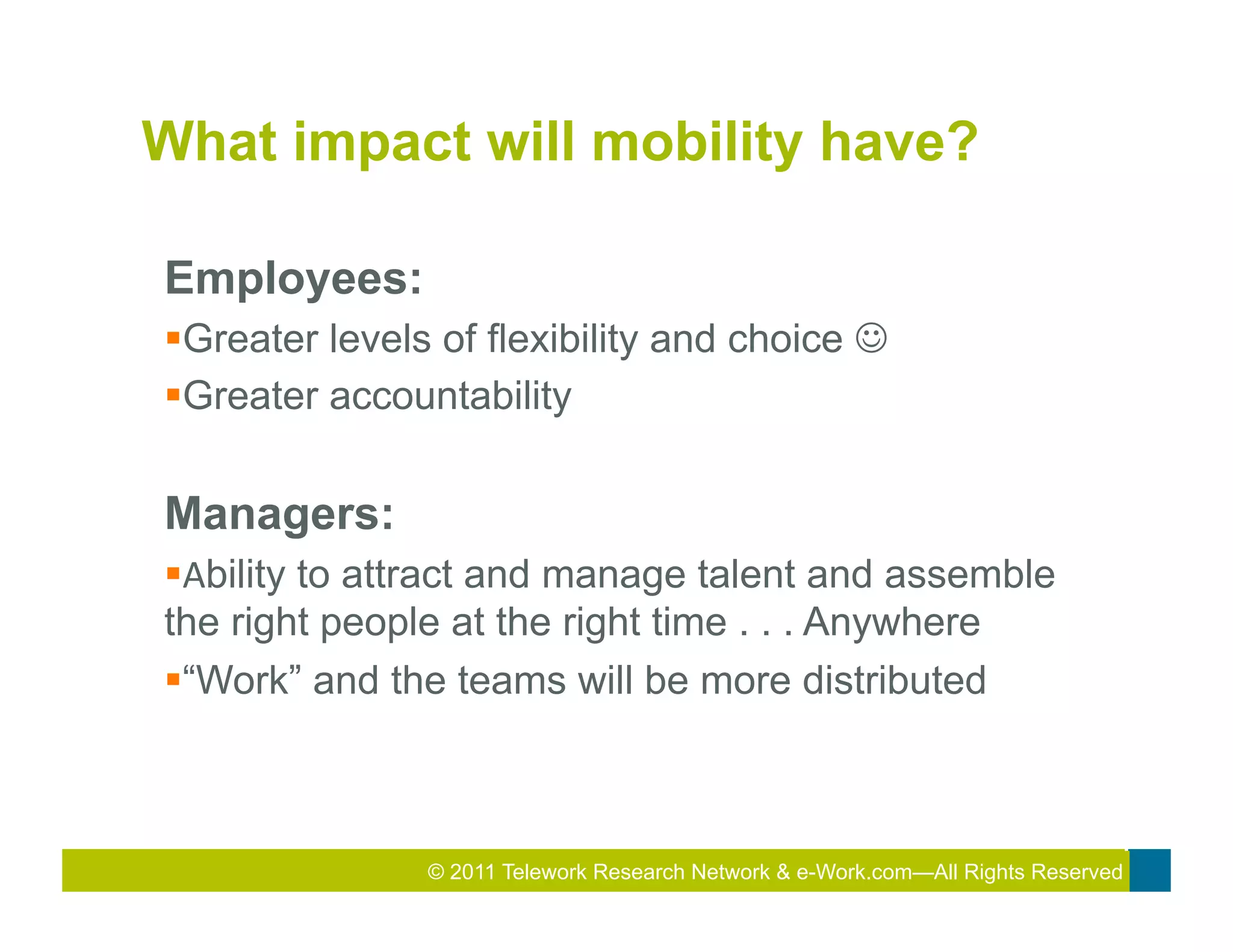 What impact will mobility have?

Employees:

▪Greater levels of flexibility and choice ☺

▪Greater accountability

Managers:

▪Ability to attract and manage talent and assemble the right people at the right time . . . Anywhere

▪“Work” and the teams will be more distributed

© 2011 Telework Research Network & e-Work.com—All Rights Reserved